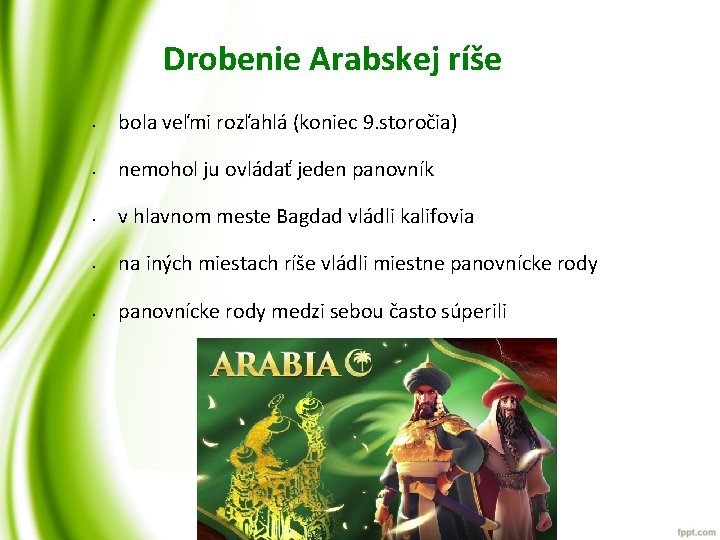 Drobenie Arabskej ríše

- bola veľmi rozľahlá (koniec 9.storočia)
- nemohol ju ovládať jeden panovník
- v hlavnom meste Bagdad vládli kalifovia
- na iných miestach ríše vládli miestne panovnícke rody
- panovnícke rody medzi sebou často súperili

ARABIA

fppt.com